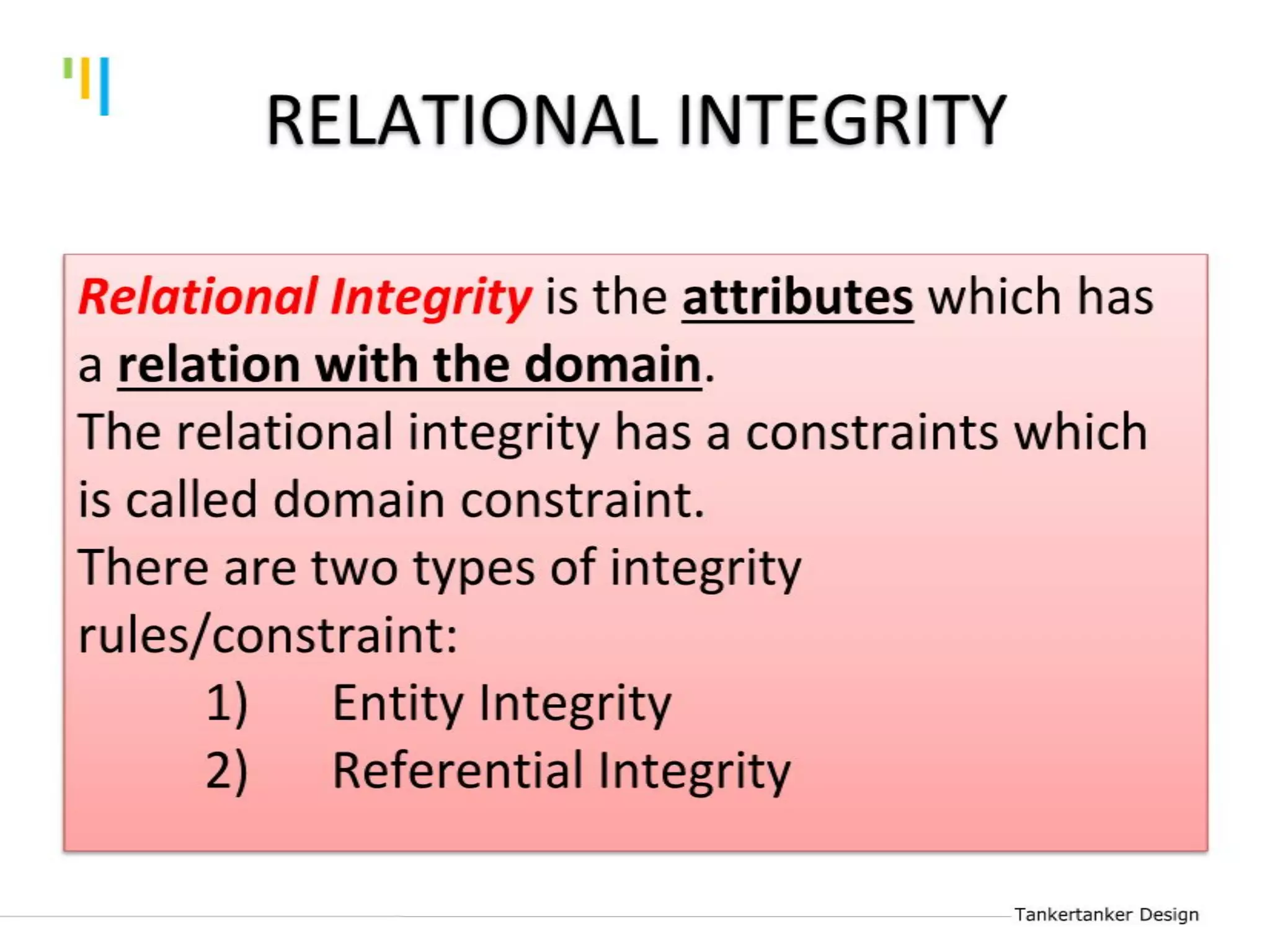 RELATIONAL INTEGRITY

Relational Integrity is the attributes which has a relation with the domain.
The relational integrity has a constraints which is called domain constraint.
There are two types of integrity rules/constraint:
1) Entity Integrity
2) Referential Integrity

Tankertanker Design